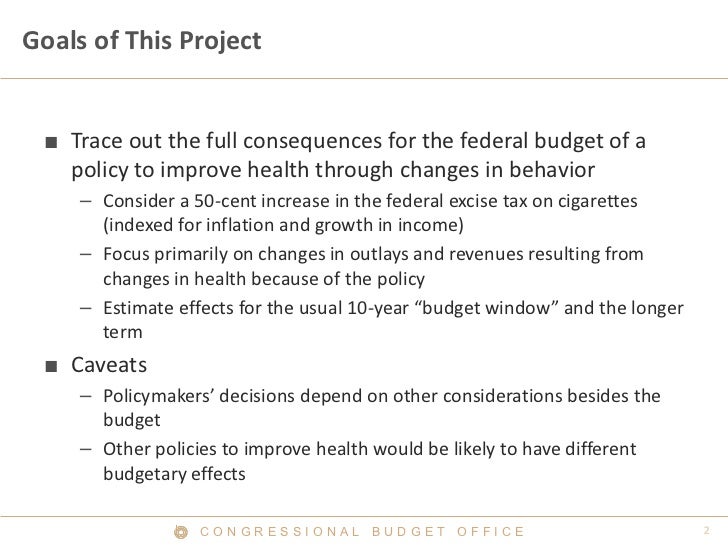 Goals of This Project

■ Trace out the full consequences for the federal budget of a policy to improve health through changes in behavior

– Consider a 50-cent increase in the federal excise tax on cigarettes (indexed for inflation and growth in income)

– Focus primarily on changes in outlays and revenues resulting from changes in health because of the policy

– Estimate effects for the usual 10-year “budget window” and the longer term

■ Caveats

– Policymakers’ decisions depend on other considerations besides the budget

– Other policies to improve health would be likely to have different budgetary effects

CONGRESSIONAL BUDGET OFFICE

2